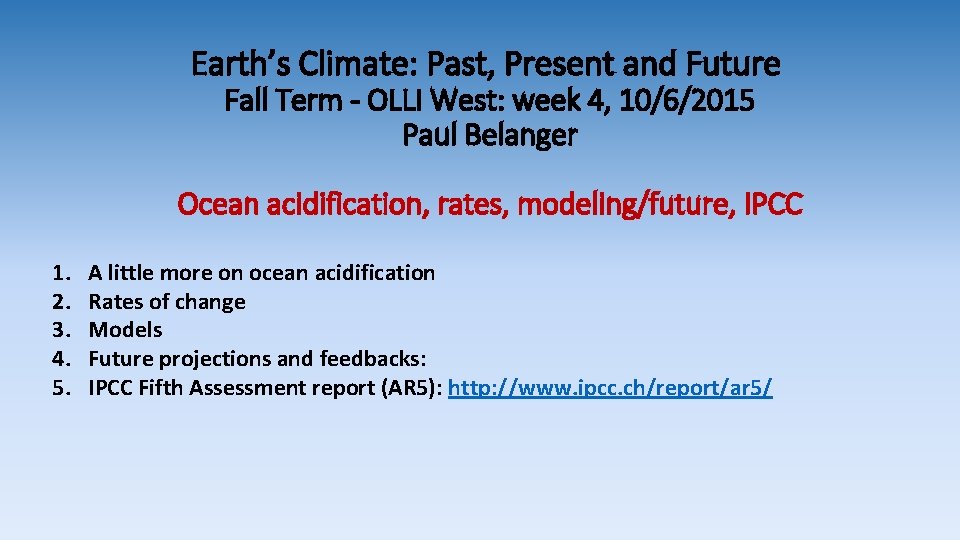 Earth's Climate: Past, Present and Future
Fall Term - OLLI West: week 4, 10/6/2015
Paul Belanger

Ocean acidification, rates, modeling/future, IPCC

1. A little more on ocean acidification
2. Rates of change
3. Models
4. Future projections and feedbacks:
5. IPCC Fifth Assessment report (AR5): http://www.ipcc.ch/report/ar5/